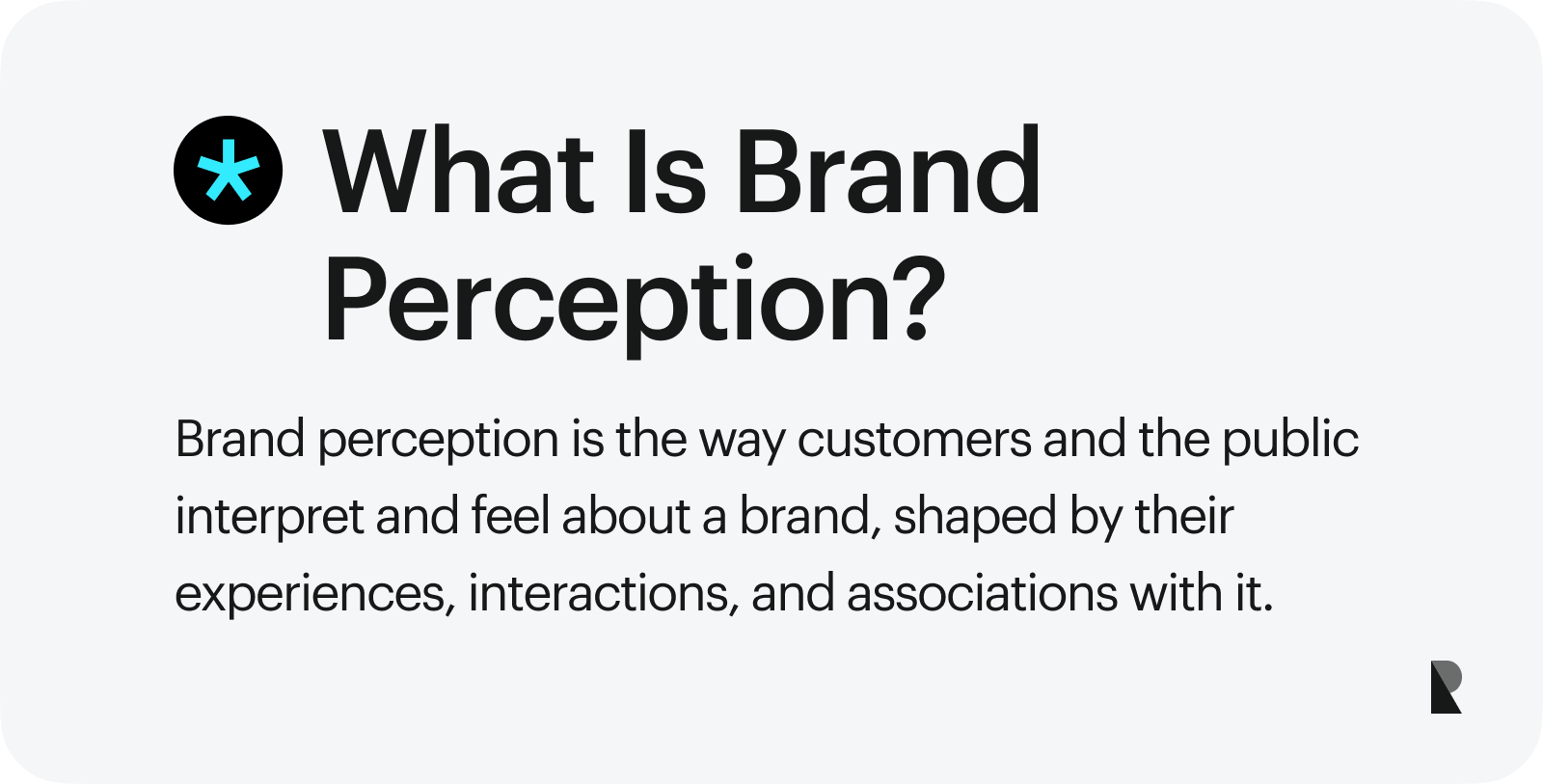 What Is Brand Perception?

Brand perception is the way customers and the public interpret and feel about a brand, shaped by their experiences, interactions, and associations with it.